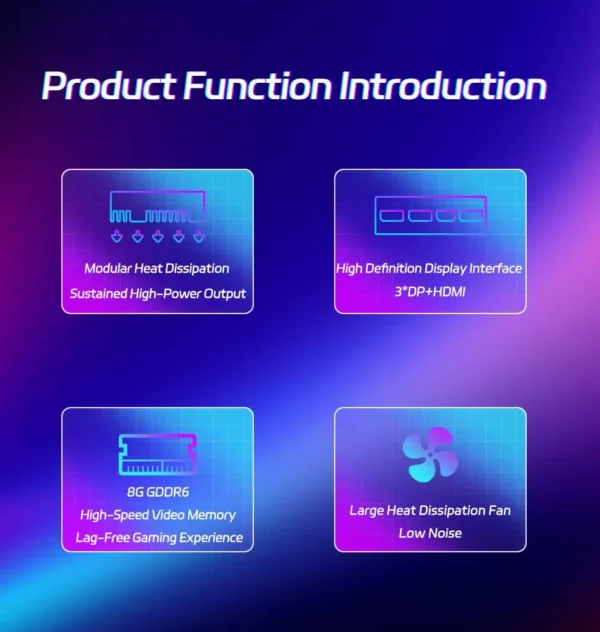 Product Function Introduction

Modular Heat Dissipation
Sustained High-Power Output

High Definition Display Interface
3*DP+HDMI

8G GDDR6
High-Speed Video Memory
Lag-Free Gaming Experience

Large Heat Dissipation Fan
Low Noise